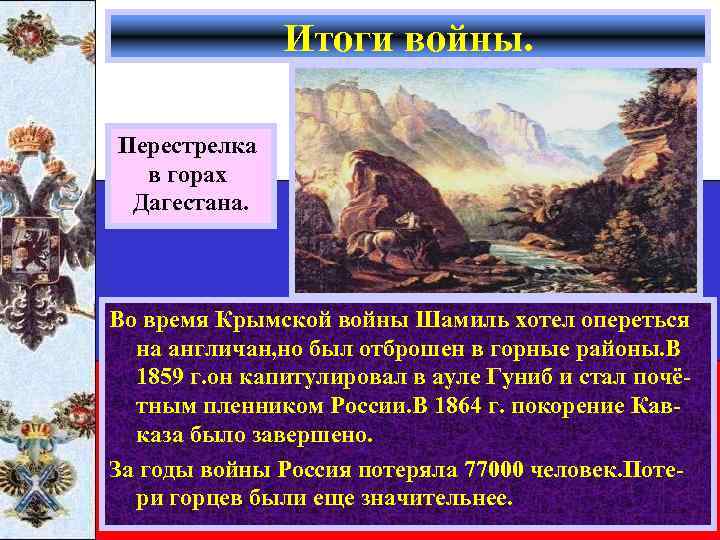 Итоги войны.

Перестрелка в горах Дагестана.

Во время Крымской войны Шамиль хотел опереться на англичан,но был отброшен в горные районы.В 1859 г.он капитулировал в ауле Гуниб и стал почётным пленником России.В 1864 г. покорение Кавказа было завершено.

За годы войны Россия потеряла 77000 человек.Потери горцев были еще значительнее.